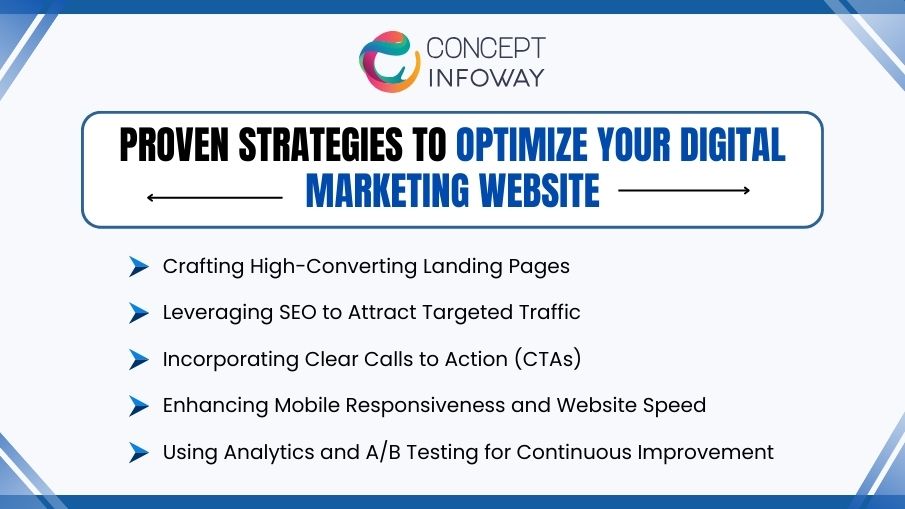 CONCEPT INFOWAY

PROVEN STRATEGIES TO OPTIMIZE YOUR DIGITAL MARKETING WEBSITE

Crafting High-Converting Landing Pages

Leveraging SEO to Attract Targeted Traffic

Incorporating Clear Calls to Action (CTAs)

Enhancing Mobile Responsiveness and Website Speed

Using Analytics and A/B Testing for Continuous Improvement